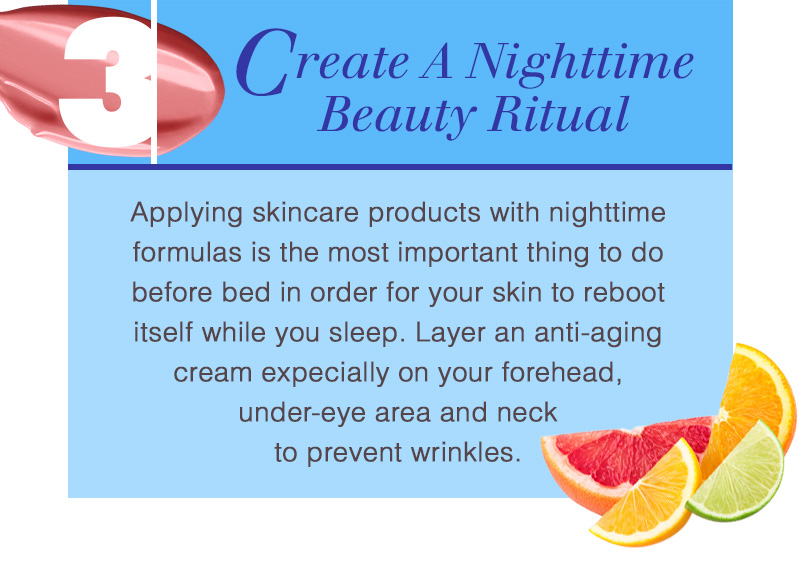 3

Create A Nighttime Beauty Ritual

Applying skincare products with nighttime formulas is the most important thing to do before bed in order for your skin to reboot itself while you sleep. Layer an anti-aging cream expecially on your forehead, under-eye area and neck to prevent wrinkles.